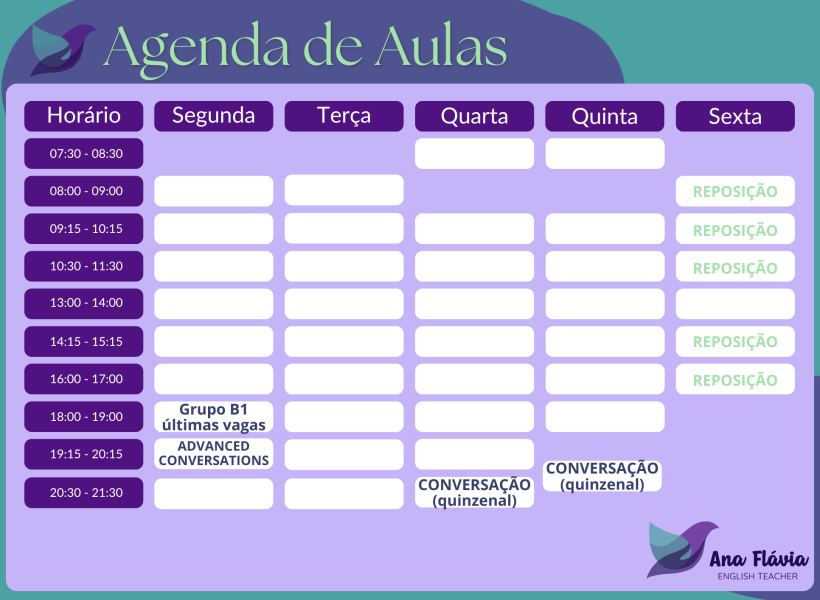 Agenda de Aulas

| Horário | Segunda | Terça | Quarta | Quinta | Sexta |
|---|---|---|---|---|---|
| 07:30 - 08:30 | | | | | |
| 08:00 - 09:00 | | | | | REPOSIÇÃO |
| 09:15 - 10:15 | | | | | REPOSIÇÃO |
| 10:30 - 11:30 | | | | | REPOSIÇÃO |
| 13:00 - 14:00 | | | | | |
| 14:15 - 15:15 | | | | | REPOSIÇÃO |
| 16:00 - 17:00 | | | | | REPOSIÇÃO |
| 18:00 - 19:00 | Grupo B1 últimas vagas | | | | |
| 19:15 - 20:15 | ADVANCED CONVERSATIONS | | | CONVERSAÇÃO (quinzenal) | |
| 20:30 - 21:30 | | | CONVERSAÇÃO (quinzenal) | | |

Ana Flávia
ENGLISH TEACHER